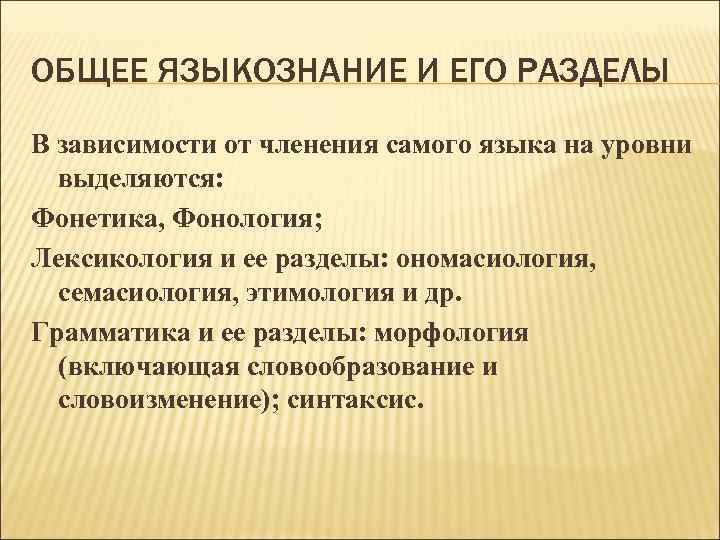 ОБЩЕЕ ЯЗЫКОЗНАНИЕ И ЕГО РАЗДЕЛЫ

В зависимости от членения самого языка на уровни выделяются:

Фонетика, Фонология;

Лексикология и ее разделы: ономасиология, семасиология, этимология и др.

Грамматика и ее разделы: морфология (включающая словообразование и словоизменение); синтаксис.